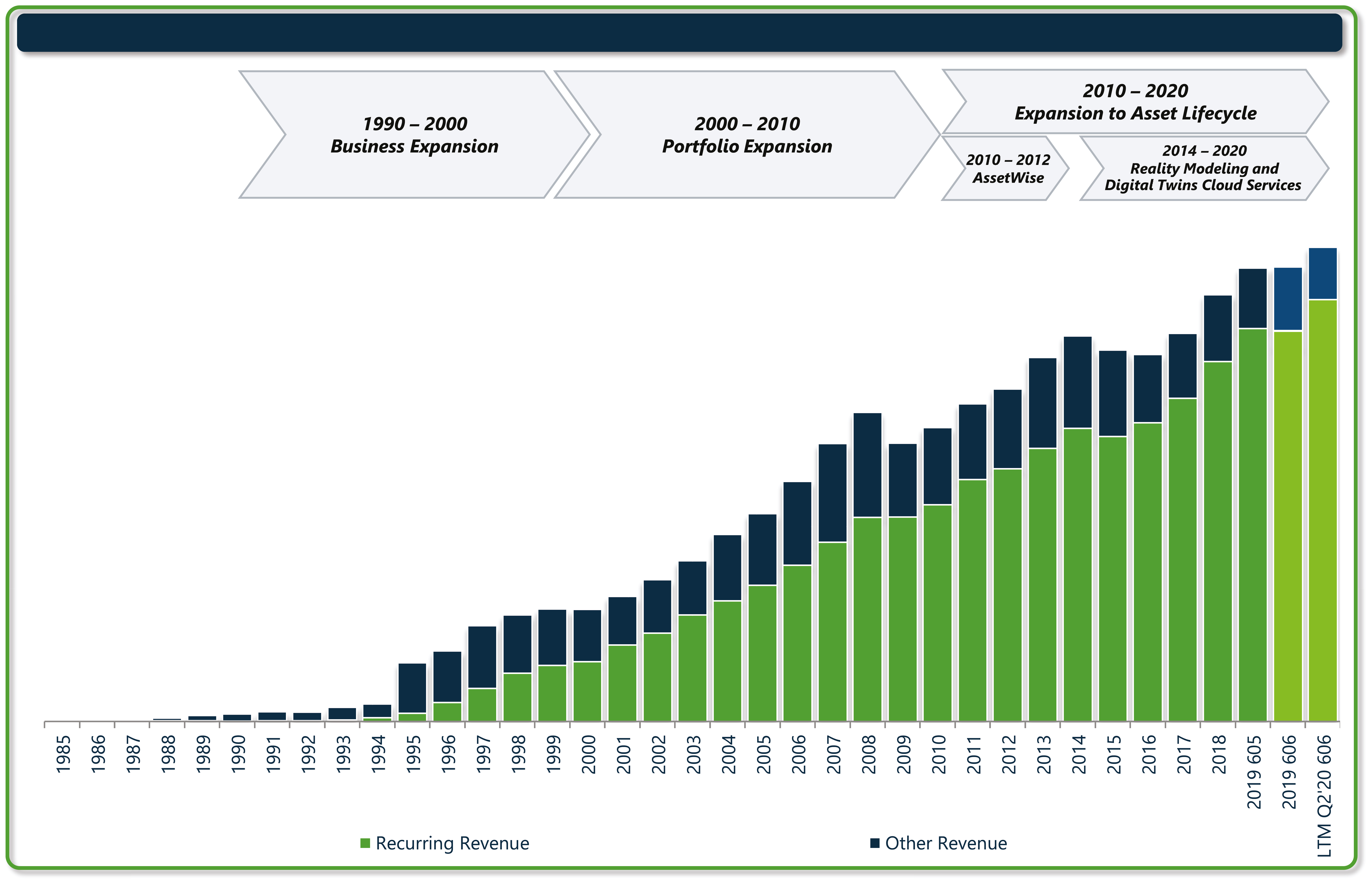 1990 – 2000
Business Expansion

2000 – 2010
Portfolio Expansion

2010 – 2020
Expansion to Asset Lifecycle

2010 – 2012
AssetWise

2014 – 2020
Reality Modeling and
Digital Twins Cloud Services

1985
1986
1987
1988
1989
1990
1991
1992
1993
1994
1995
1996
1997
1998
1999
2000
2001
2002
2003
2004
2005
2006
2007
2008
2009
2010
2011
2012
2013
2014
2015
2016
2017
2018
2019 605
2019 606
LTM Q2'20 606

Recurring Revenue
Other Revenue